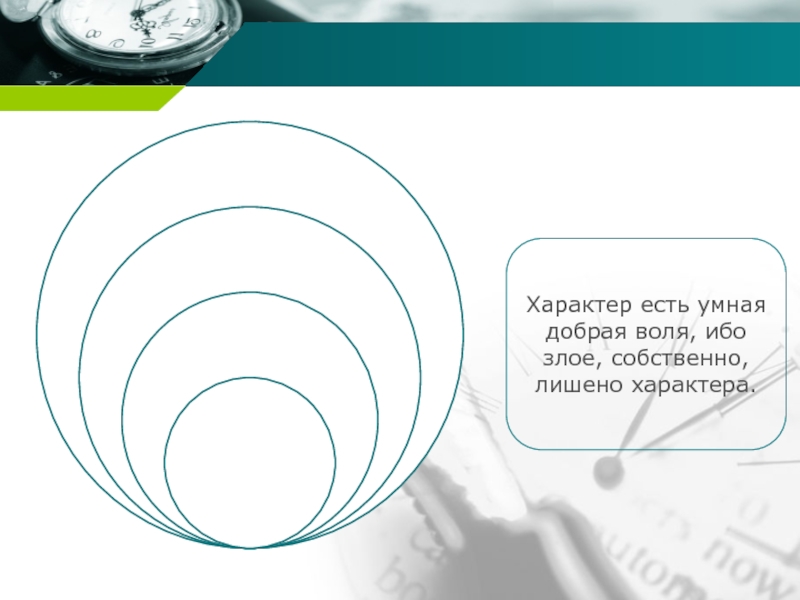 Характер есть умная добрая воля, ибо злое, собственно, лишено характера.